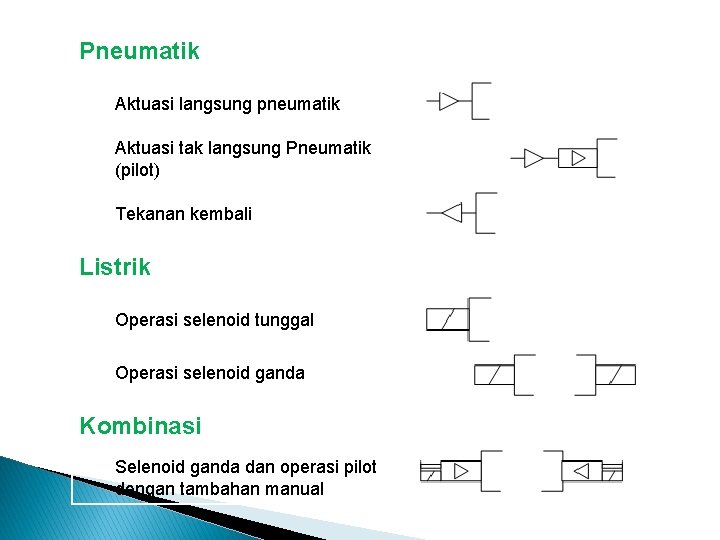 Pneumatik

Aktuasi langsung pneumatik

Aktuasi tak langsung Pneumatik (pilot)

Tekanan kembali

Listrik

Operasi selenoid tunggal

Operasi selenoid ganda

Kombinasi

Selenoid ganda dan operasi pilot dengan tambahan manual